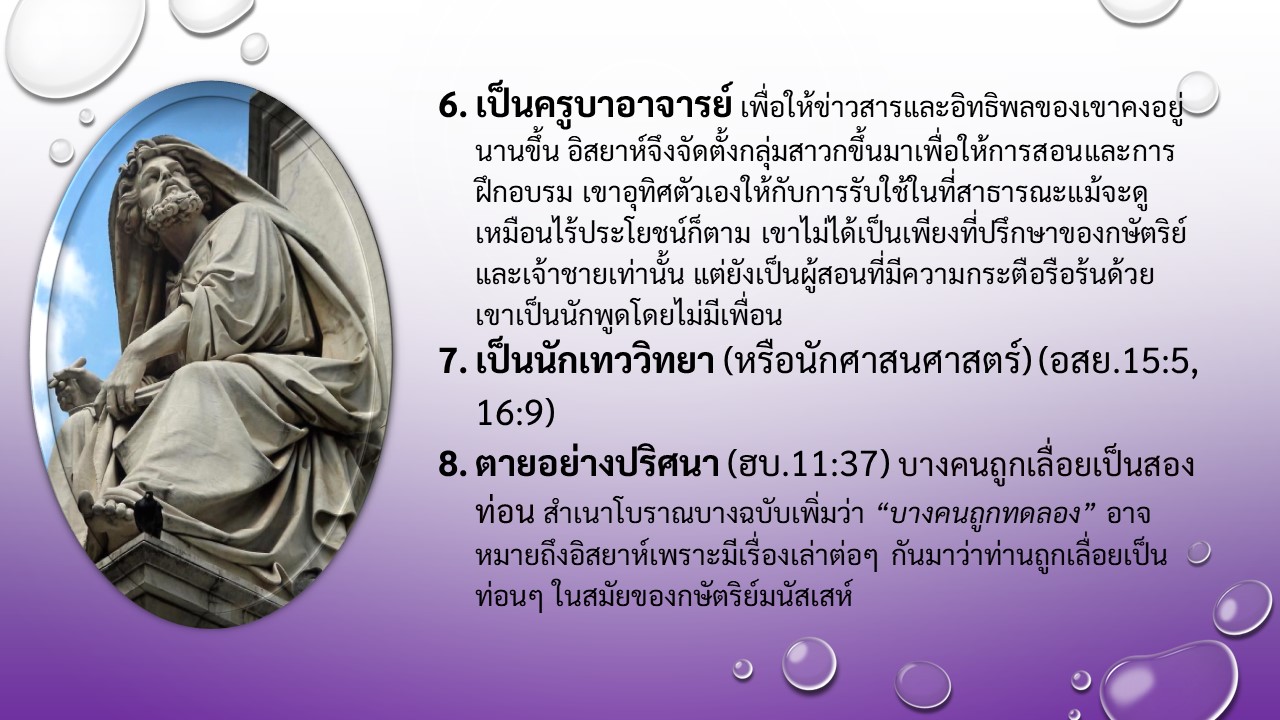 6. เป็นครูบาอาจารย์ เพื่อให้ข่าวสารและอิทธิพลของเขาคงอยู่นานขึ้น อิสยาห์จึงจัดตั้งกลุ่มสาวกขึ้นมาเพื่อให้การสอนและการฝึกอบรม เขาอุทิศตัวเองให้กับการรับใช้ในที่สาธารณะแม้จะดูเหมือนไร้ประโยชน์ก็ตาม เขาไม่ได้เป็นเพียงที่ปรึกษาของกษัตริย์และเจ้าชายเท่านั้น แต่ยังเป็นผู้สอนที่มีความกระตือรือร้นด้วย เขาเป็นนักพูดโดยไม่มีเพื่อน

7. เป็นนักเทววิทยา (หรือนักศาสนศาสตร์) (อสย.15:5, 16:9)

8. ตายอย่างปริศนา (ฮบ.11:37) บางคนถูกเลื่อยเป็นสองท่อน สำเนาโบราณบางฉบับเพิ่มว่า “บางคนถูกทดลอง” อาจหมายถึงอิสยาห์เพราะมีเรื่องเล่าต่อๆ กันมาว่าท่านถูกเลื่อยเป็นท่อนๆ ในสมัยของกษัตริย์มนัสเสห์